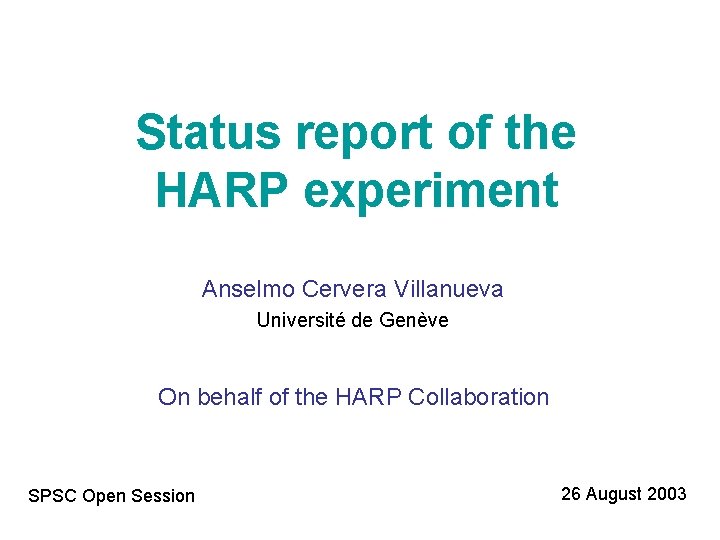 Status report of the HARP experiment

Anselmo Cervera Villanueva
Université de Genève

On behalf of the HARP Collaboration

SPSC Open Session

26 August 2003